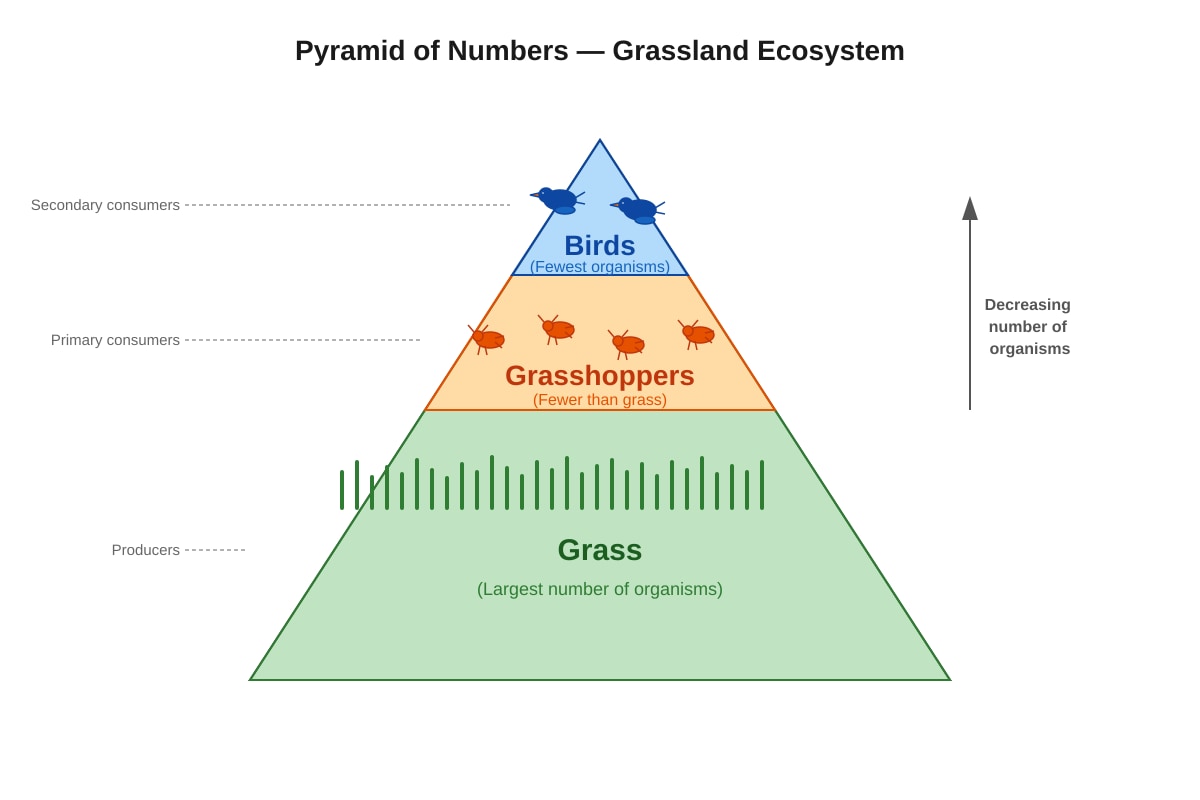 Pyramid of Numbers — Grassland Ecosystem

Secondary consumers

Birds
(Fewest organisms)

Primary consumers

Grasshoppers
(Fewer than grass)

Producers

Grass
(Largest number of organisms)

Decreasing number of organisms